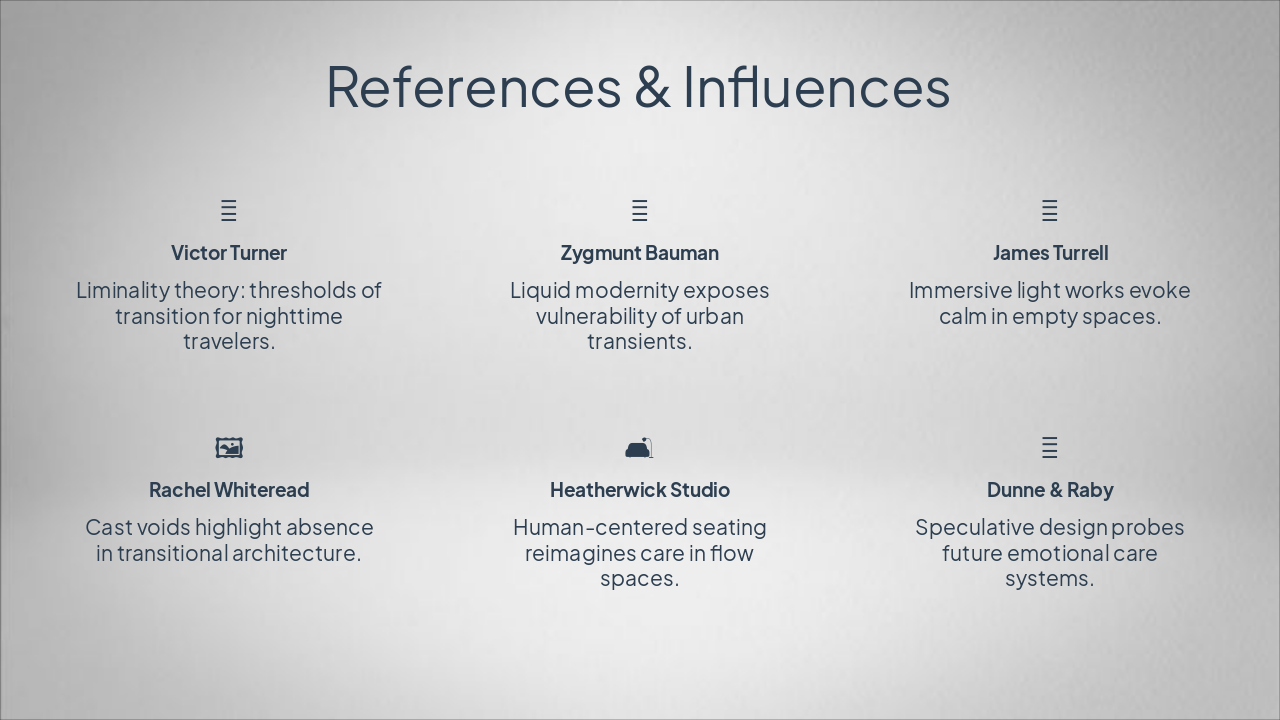 References & Influences

Victor Turner

Liminality theory: thresholds of transition for nighttime travelers.

Zygmunt Bauman

Liquid modernity exposes vulnerability of urban transients.

James Turrell

Immersive light works evoke calm in empty spaces.

Rachel Whiteread

Cast voids highlight absence in transitional architecture.

Heatherwick Studio

Human-centered seating reimagines care in flow spaces.

Dunne & Raby

Speculative design probes future emotional care systems.